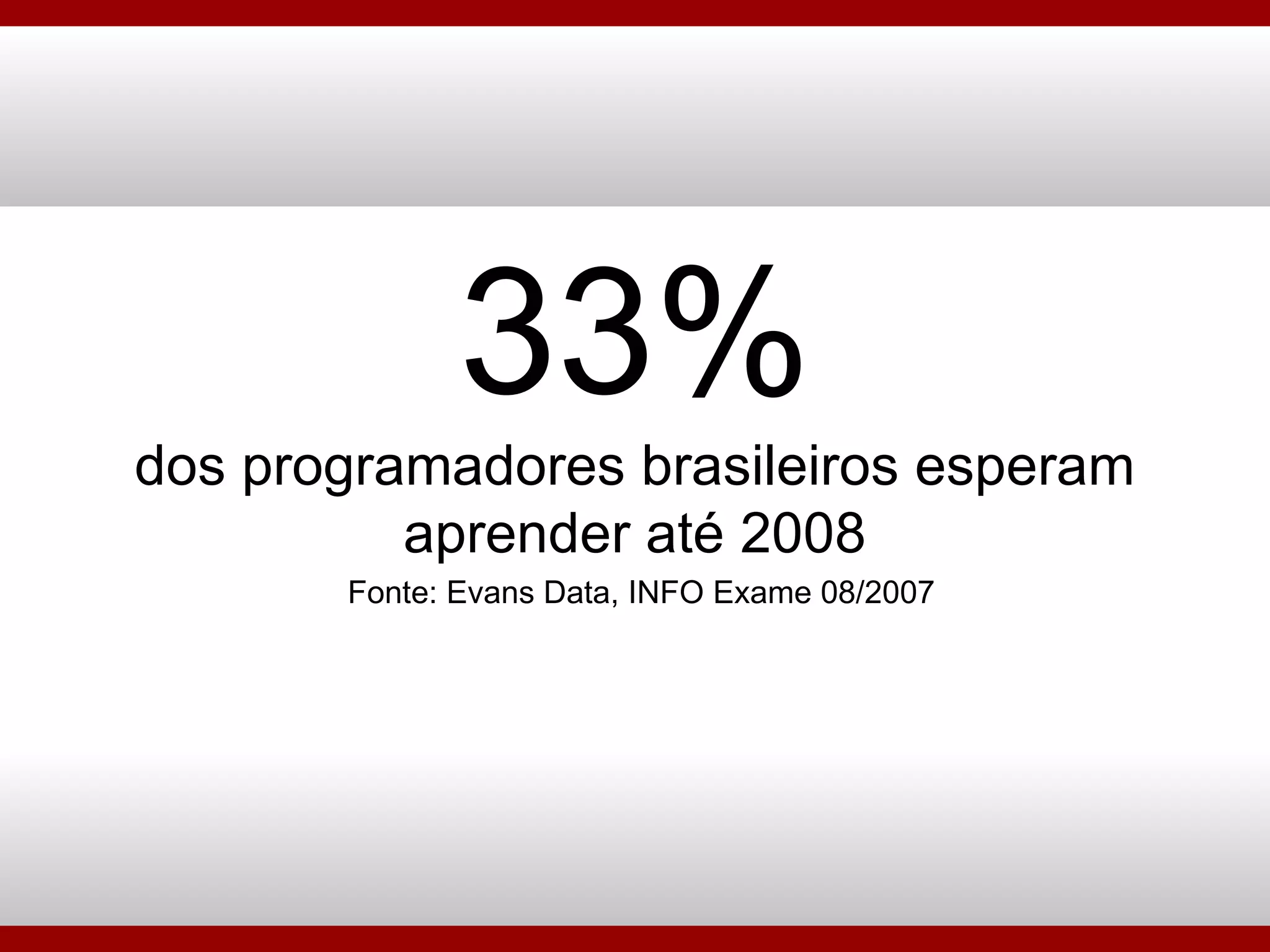 33%

dos programadores brasileiros esperam aprender até 2008

Fonte: Evans Data, INFO Exame 08/2007